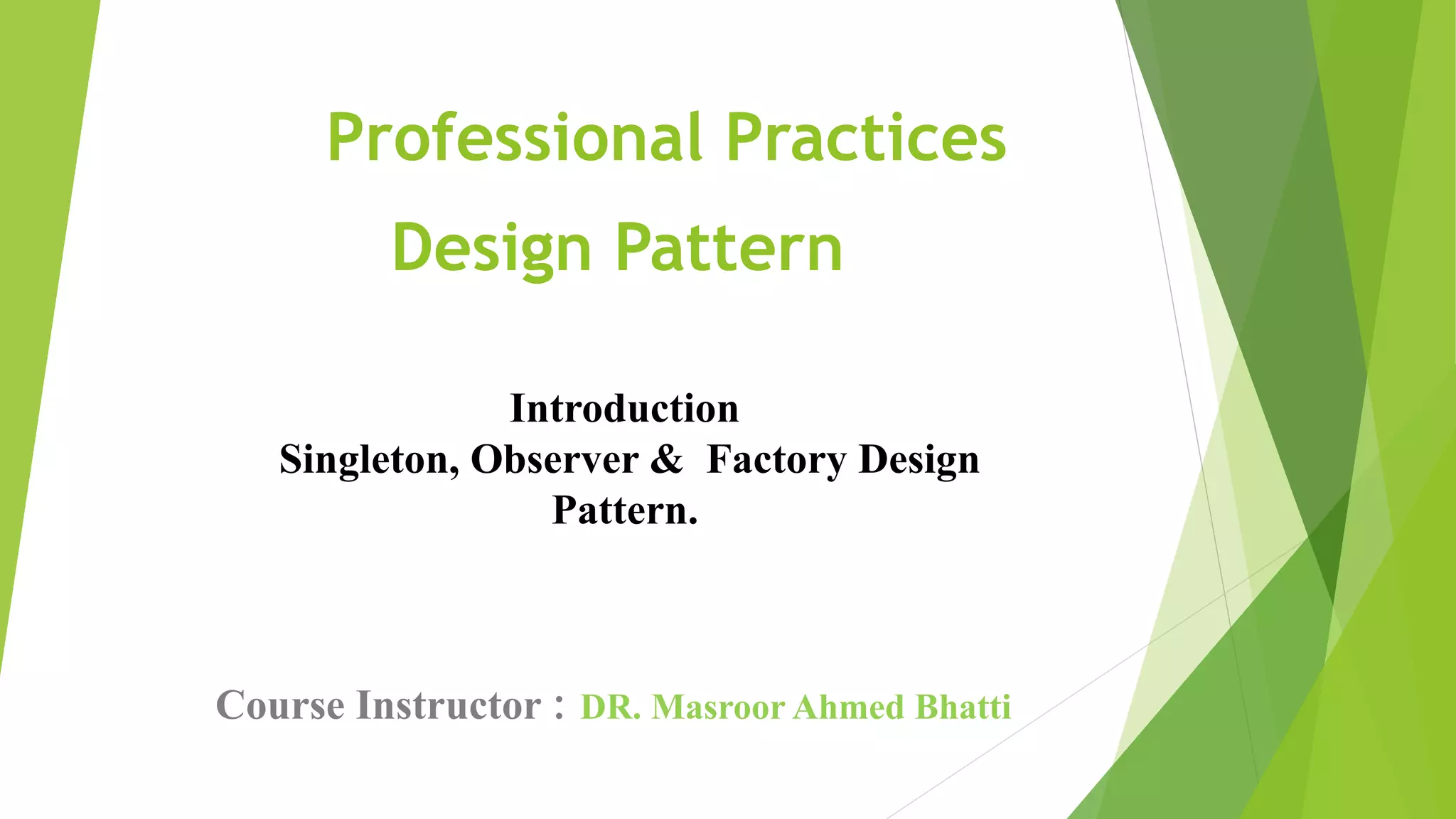 Professional Practices

Design Pattern

Introduction
Singleton, Observer & Factory Design Pattern.

Course Instructor : DR. Masroor Ahmed Bhatti